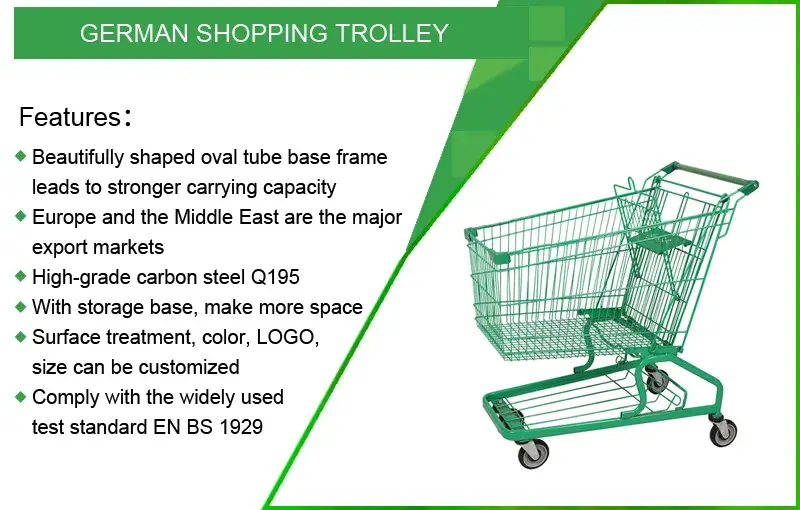 GERMAN SHOPPING TROLLEY

Features：

◆ Beautifully shaped oval tube base frame leads to stronger carrying capacity
◆ Europe and the Middle East are the major export markets
◆ High-grade carbon steel Q195
◆ With storage base, make more space
◆ Surface treatment, color, LOGO, size can be customized
◆ Comply with the widely used test standard EN BS 1929